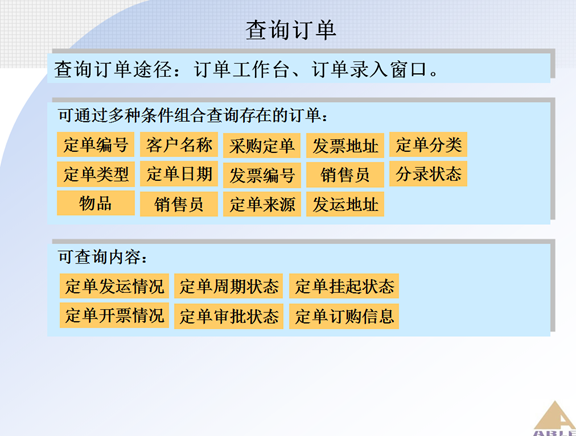 查询订单

查询订单途径：订单工作台、订单录入窗口。

可通过多种条件组合查询存在的订单：

定单编号
客户名称
采购定单
发票地址
定单分类
定单类型
定单日期
发票编号
销售员
分录状态
物品
销售员
定单来源
发运地址

可查询内容：

定单发运情况
定单周期状态
定单挂起状态
定单开票情况
定单审批状态
定单订购信息

ABLE